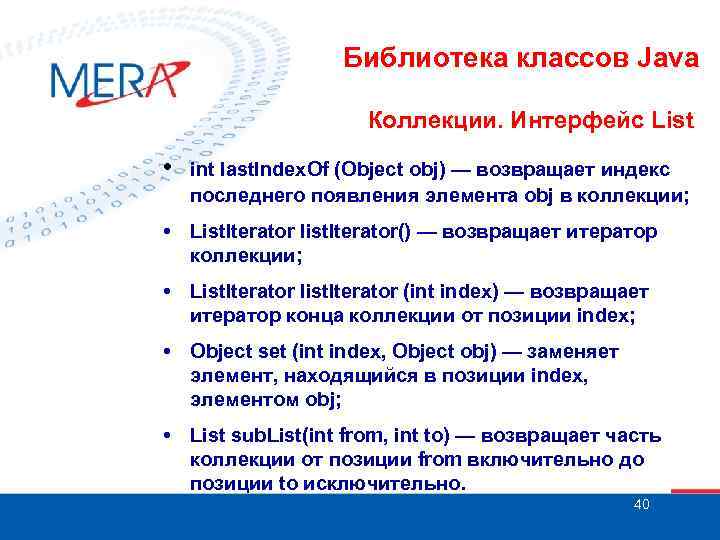 MERA

Библиотека классов Java

Коллекции. Интерфейс List

• int lastIndexOf (Object obj) — возвращает индекс последнего появления элемента obj в коллекции;

• ListIterator listIterator() — возвращает итератор коллекции;

• ListIterator listIterator (int index) — возвращает итератор конца коллекции от позиции index;

• Object set (int index, Object obj) — заменяет элемент, находящийся в позиции index, элементом obj;

• List subList(int from, int to) — возвращает часть коллекции от позиции from включительно до позиции to исключительно.

40